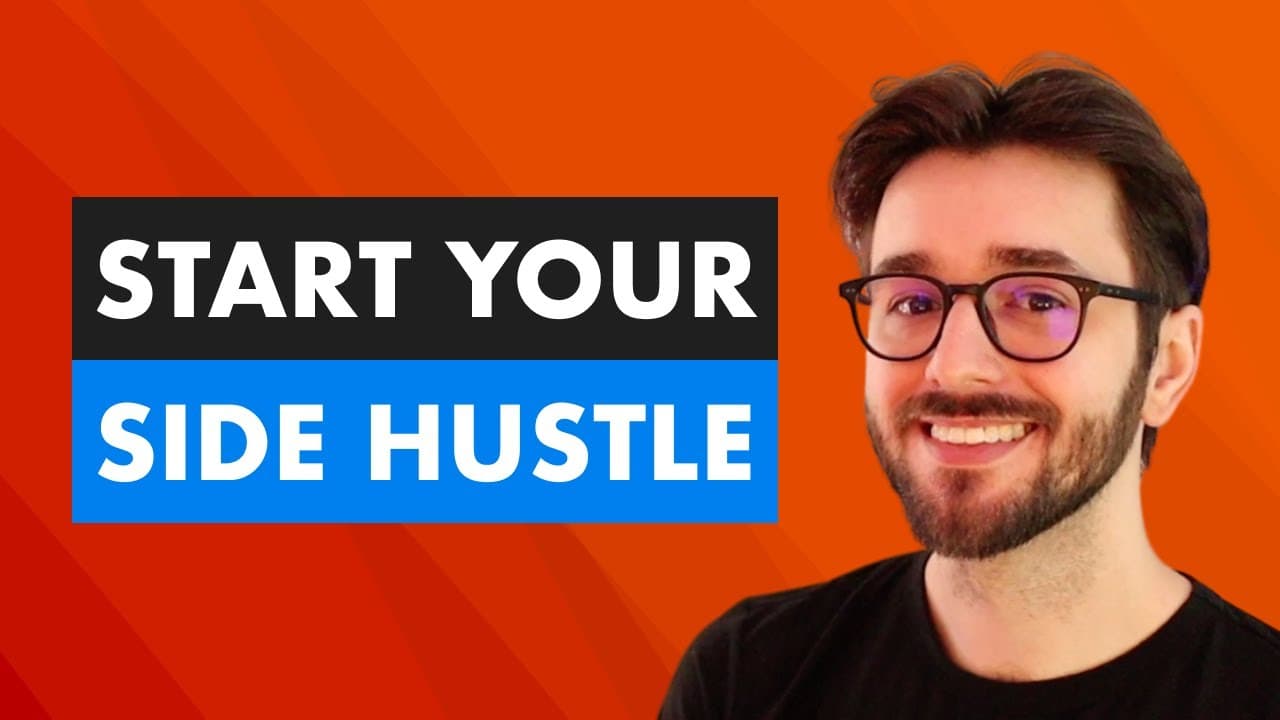 START YOUR
SIDE HUSTLE